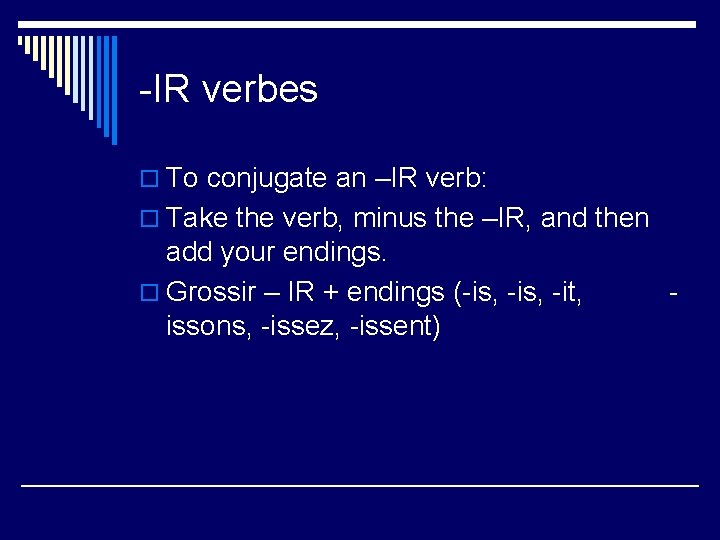 -IR verbes

To conjugate an –IR verb:

Take the verb, minus the –IR, and then add your endings.

Grossir – IR + endings (-is, -is, -it, -issons, -issez, -issent)